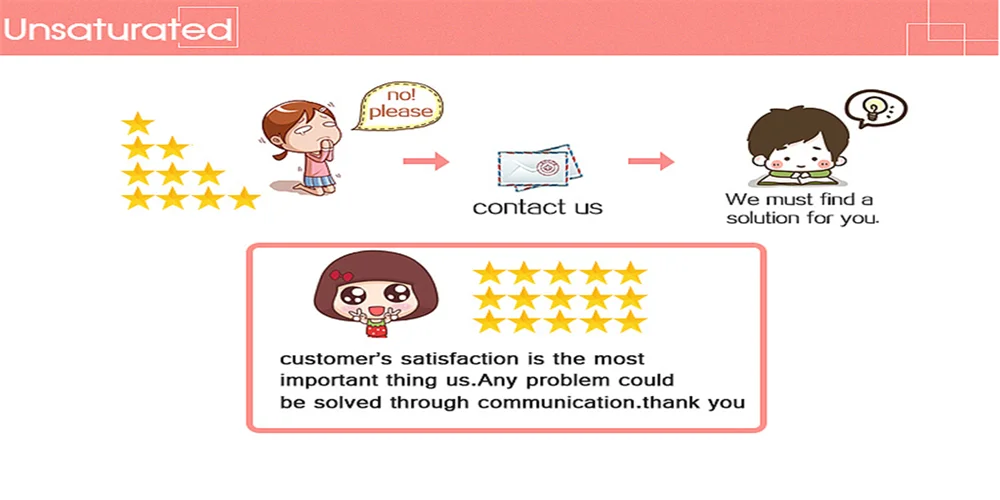 Unsaturated

no! please

contact us

We must find a solution for you.

customer's satisfaction is the most important thing us.Any problem could be solved through communication.thank you